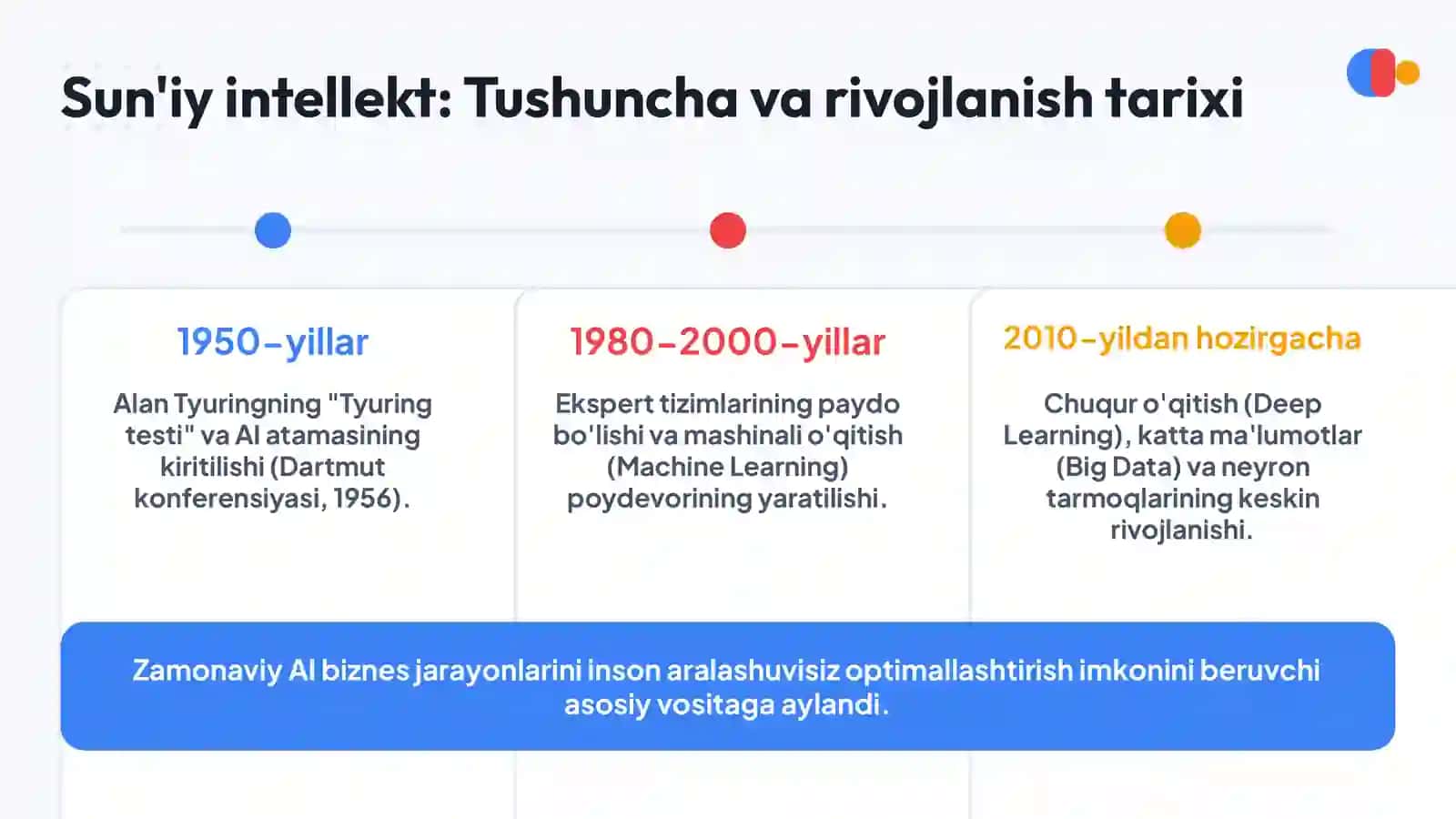 Sun'iy intellekt: Tushuncha va rivojlanish tarixi

1950-yillar

Alan Tyuringning "Tyuring testi" va AI atamasining kiritilishi (Dartmut konferensiyasi, 1956).

1980-2000-yillar

Ekspert tizimlarining paydo bo'lishi va mashinali o'qitish (Machine Learning) poydevorining yaratilishi.

2010-yildan hozirgacha

Chuqur o'qitish (Deep Learning), katta ma'lumotlar (Big Data) va neyron tarmoqlarining keskin rivojlanishi.

Zamonaviy AI biznes jarayonlarini inson aralashuvisiz optimallashtirish imkonini beruvchi asosiy vositaga aylandi.